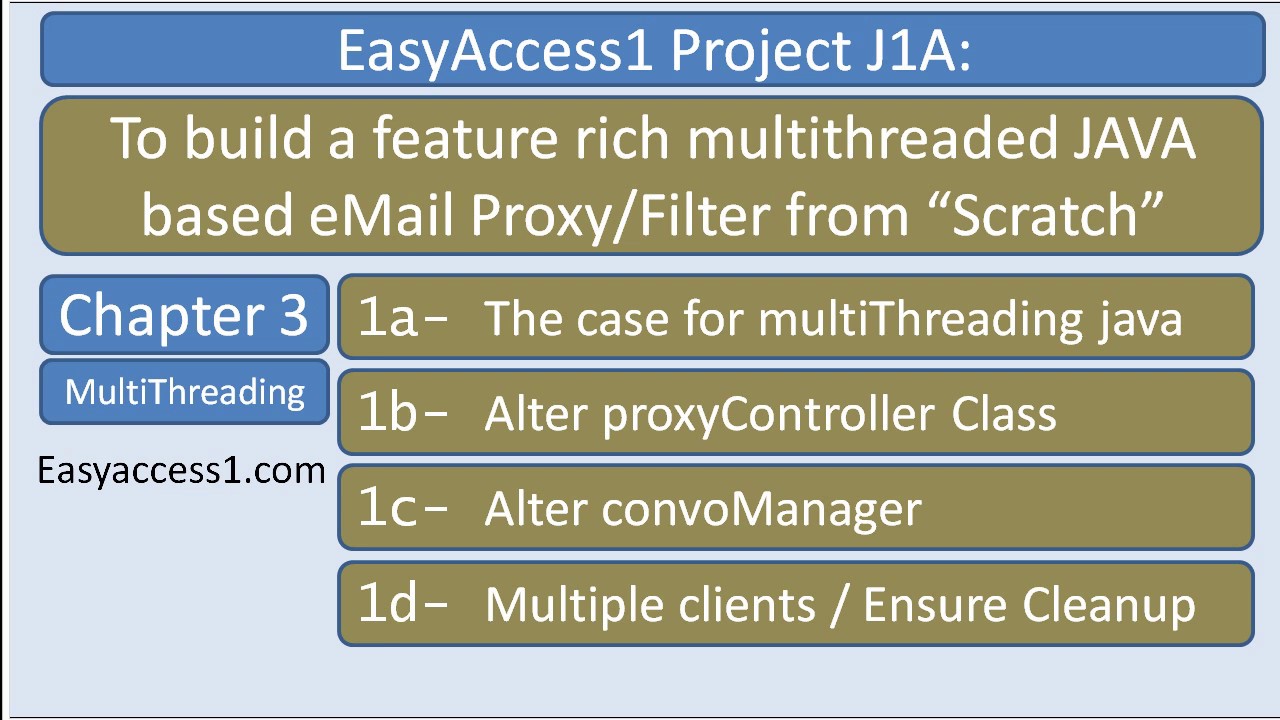 EasyAccess1 Project J1A:

To build a feature rich multithreaded JAVA based eMail Proxy/Filter from “Scratch”

Chapter 3

MultiThreading

Easyaccess1.com

1a- The case for multiThreading java

1b- Alter proxyController Class

1c- Alter convoManager

1d- Multiple clients / Ensure Cleanup